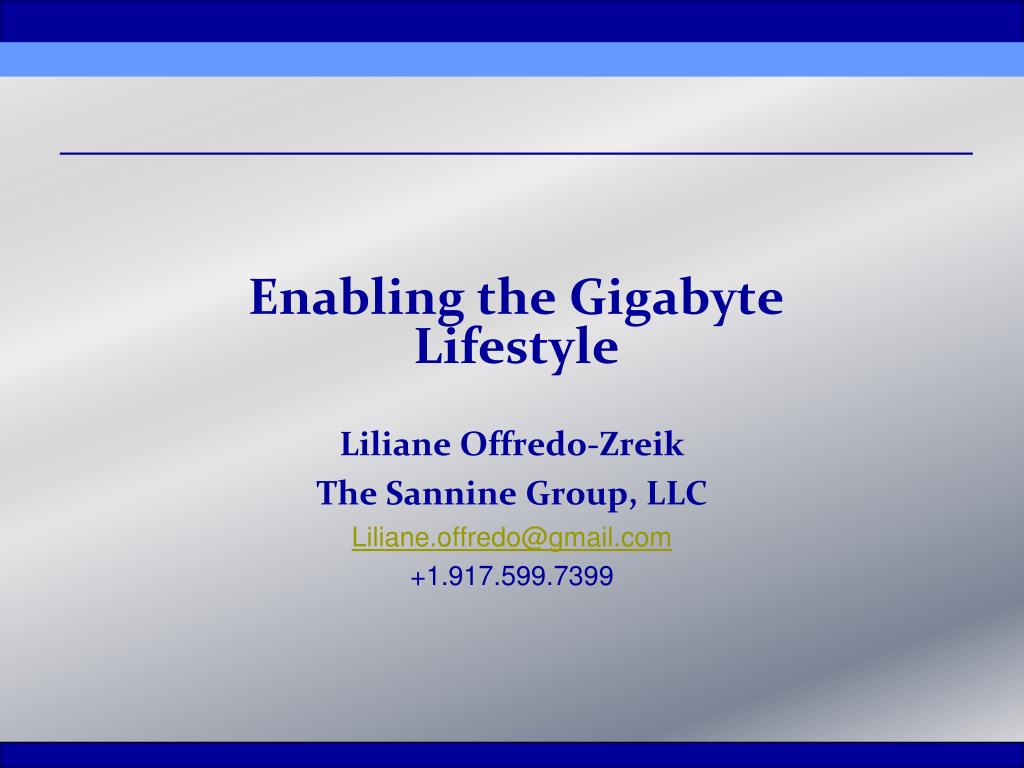 Enabling the Gigabyte Lifestyle

Liliane Offredo-Zreik
The Sannine Group, LLC
Liliane.offredo@gmail.com
+1.917.599.7399